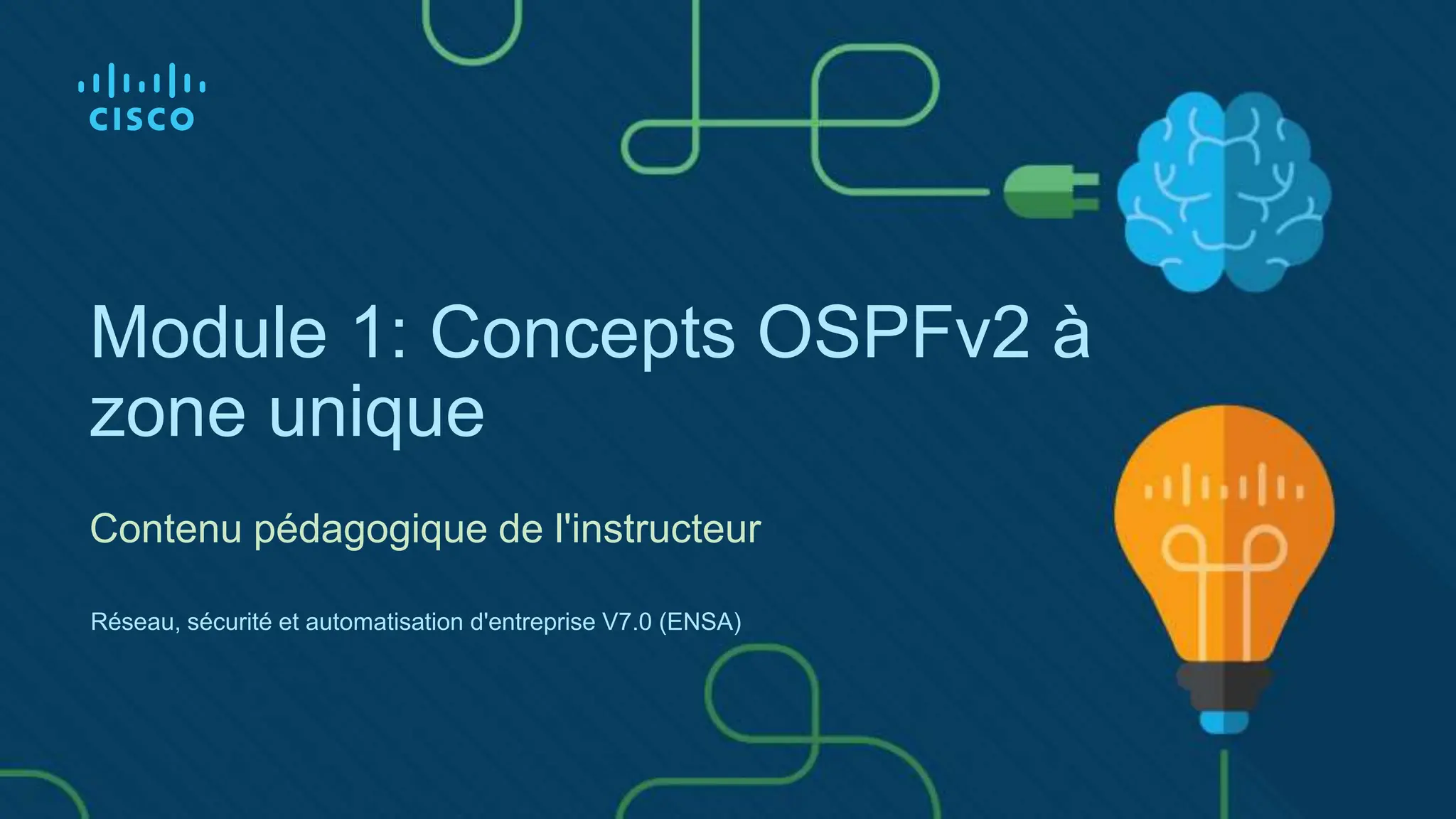 CISCO

Module 1: Concepts OSPFv2 à zone unique

Contenu pédagogique de l'instructeur

Réseau, sécurité et automatisation d'entreprise V7.0 (ENSA)